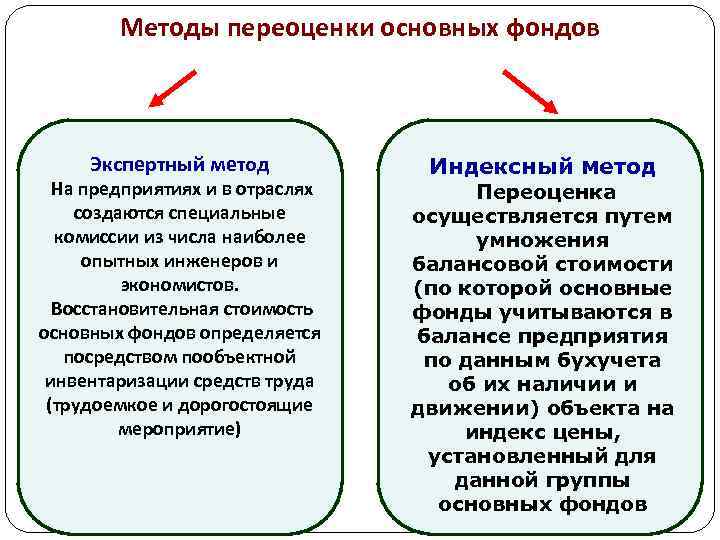 Методы переоценки основных фондов

Экспертный метод
На предприятиях и в отраслях создаются специальные комиссии из числа наиболее опытных инженеров и экономистов.
Восстановительная стоимость основных фондов определяется посредством пообъектной инвентаризации средств труда (трудоемкое и дорогостоящие мероприятие)

Индексный метод
Переоценка осуществляется путем умножения балансовой стоимости (по которой основные фонды учитываются в балансе предприятия по данным бухучета об их наличии и движении) объекта на индекс цены, установленный для данной группы основных фондов